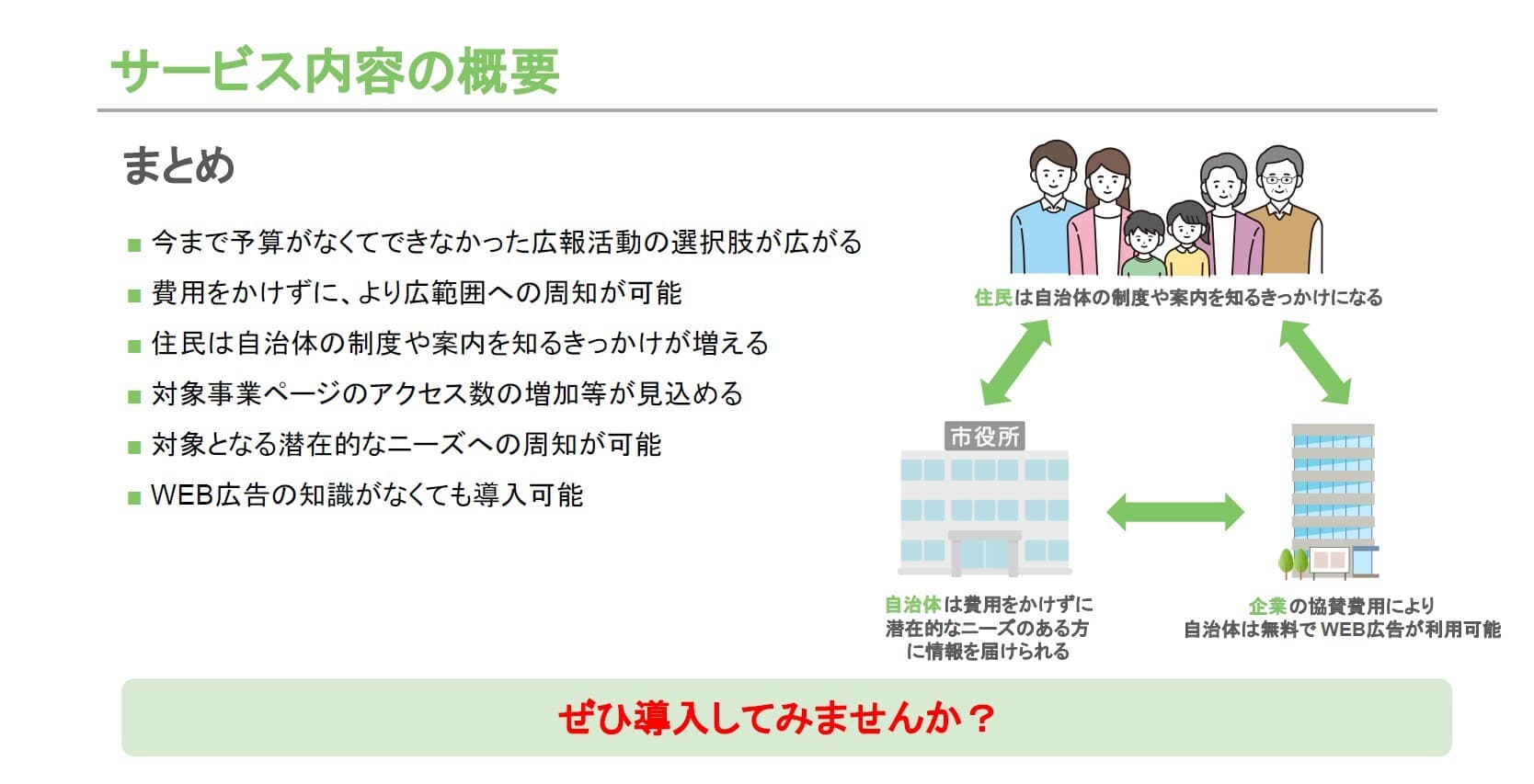 サービス内容の概要

まとめ

■ 今まで予算がなくてできなかった広報活動の選択肢が広がる
■ 費用をかけずに、より広範囲への周知が可能
■ 住民は自治体の制度や案内を知るきっかけが増える
■ 対象事業ページのアクセス数の増加等が見込める
■ 対象となる潜在的なニーズへの周知が可能
■ WEB広告の知識がなくても導入可能

住民は自治体の制度や案内を知るきっかけになる

市役所

自治体は費用をかけずに潜在的なニーズのある方に情報を届けられる

企業の協賛費用により自治体は無料でWEB広告が利用可能

ぜひ導入してみませんか？